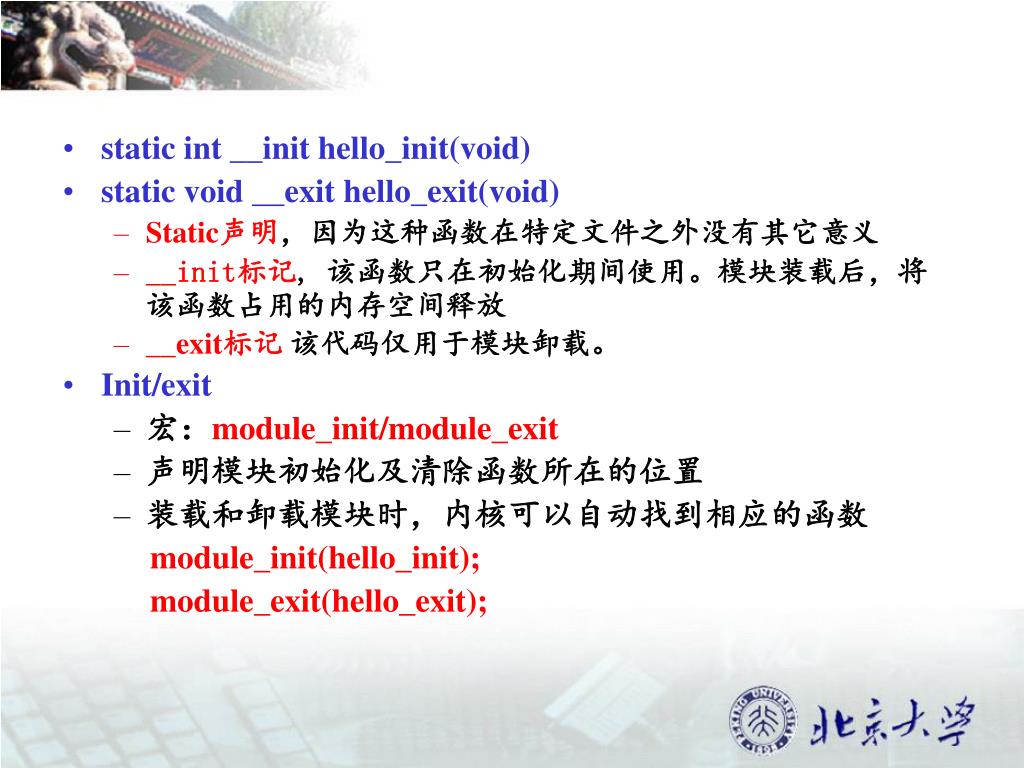 • static int __init hello_init(void)
• static void __exit hello_exit(void)
– Static声明，因为这种函数在特定文件之外没有其它意义
– __init标记，该函数只在初始化期间使用。模块装载后，将该函数占用的内存空间释放
– __exit标记 该代码仅用于模块卸载。
• Init/exit
– 宏：module_init/module_exit
– 声明模块初始化及清除函数所在的位置
– 装载和卸载模块时，内核可以自动找到相应的函数
module_init(hello_init);
module_exit(hello_exit);

PEKING UNIVERSITY 1898
北京大学